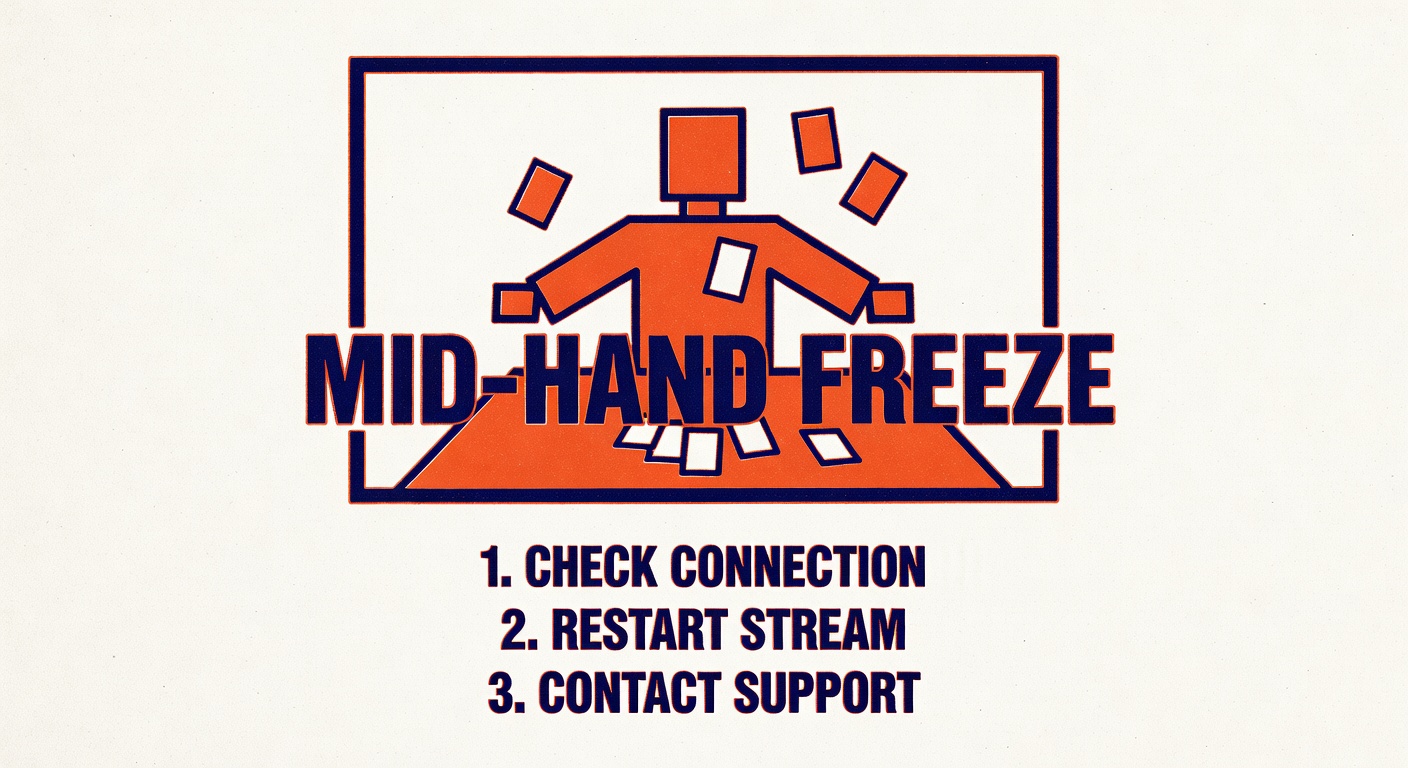 MID-HAND FREEZE

1. CHECK CONNECTION
2. RESTART STREAM
3. CONTACT SUPPORT